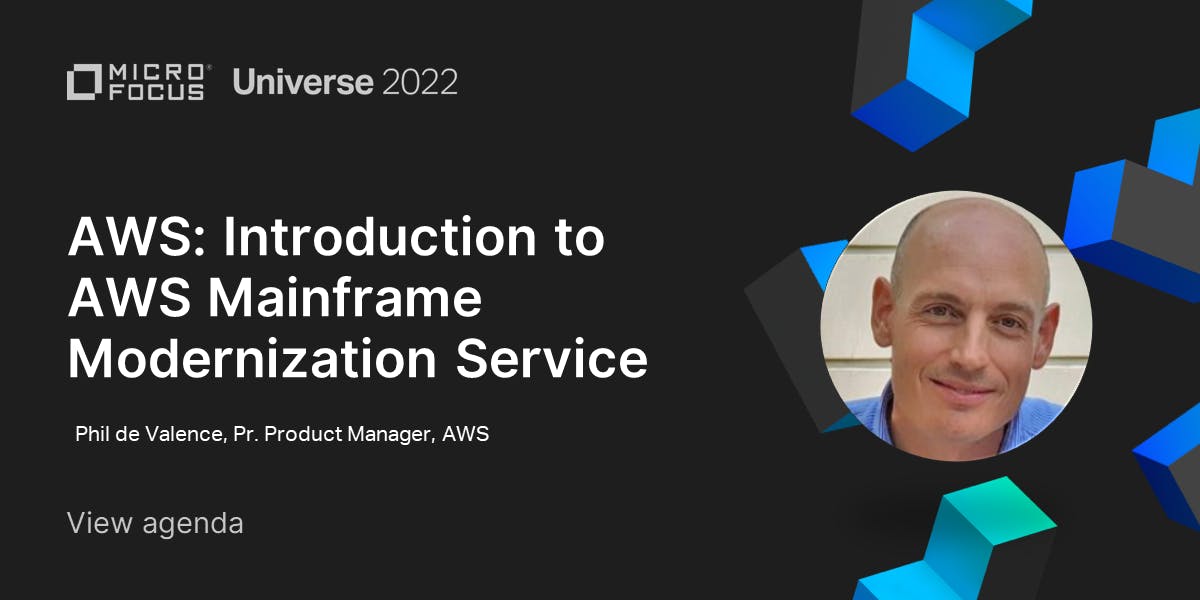 MICRO FOCUS Universe 2022

AWS: Introduction to AWS Mainframe Modernization Service

Phil de Valence, Pr. Product Manager, AWS

View agenda